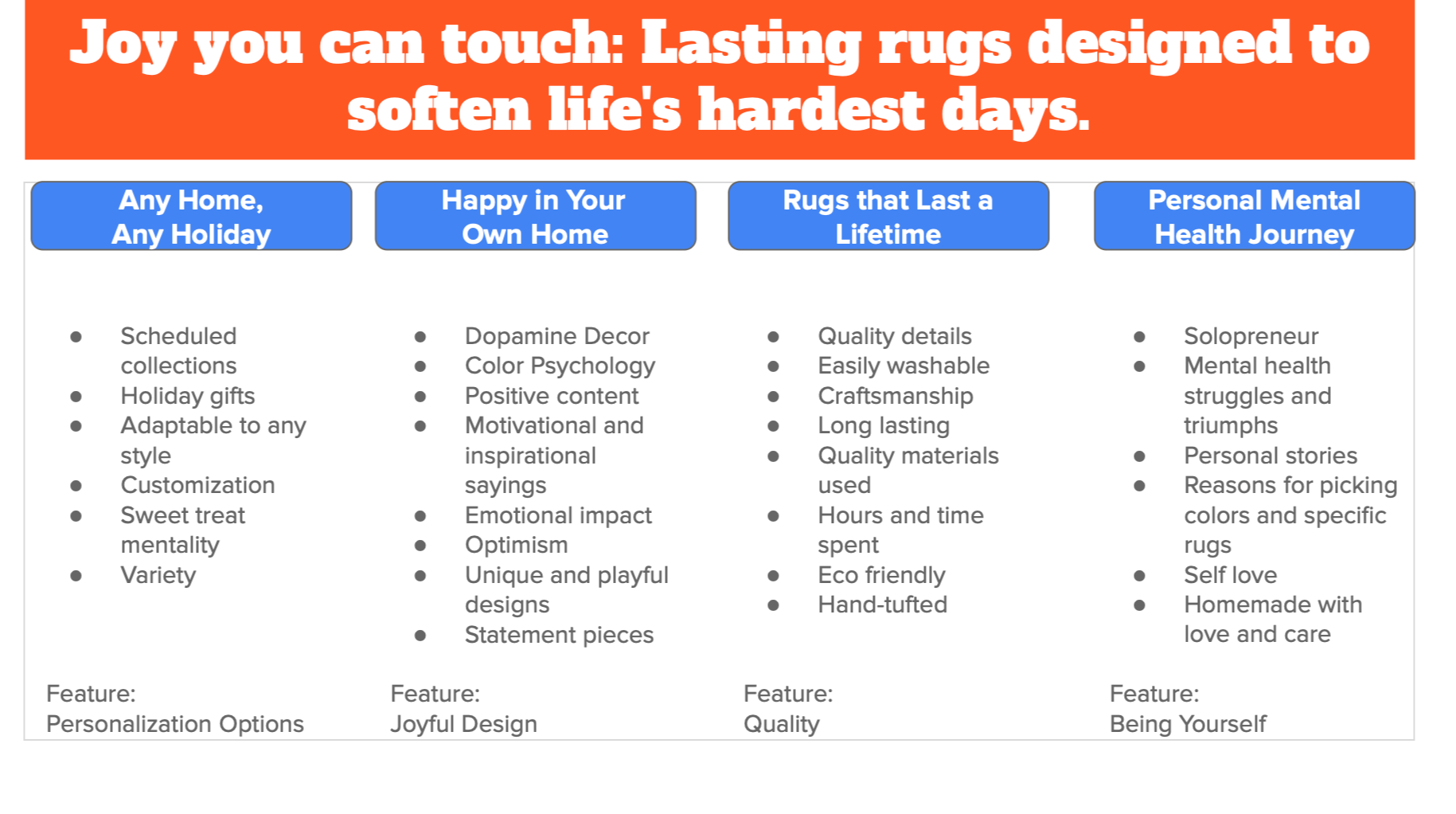 Joy you can touch: Lasting rugs designed to soften life's hardest days.

Any Home, Any Holiday

- Scheduled collections
- Holiday gifts
- Adaptable to any style
- Customization
- Sweet treat mentality
- Variety

Feature: Personalization Options

Happy in Your Own Home

- Dopamine Decor
- Color Psychology
- Positive content
- Motivational and inspirational sayings
- Emotional impact
- Optimism
- Unique and playful designs
- Statement pieces

Feature: Joyful Design

Rugs that Last a Lifetime

- Quality details
- Easily washable
- Craftsmanship
- Long lasting
- Quality materials used
- Hours and time spent
- Eco friendly
- Hand-tufted

Feature: Quality

Personal Mental Health Journey

- Solopreneur
- Mental health struggles and triumphs
- Personal stories
- Reasons for picking colors and specific rugs
- Self love
- Homemade with love and care

Feature: Being Yourself